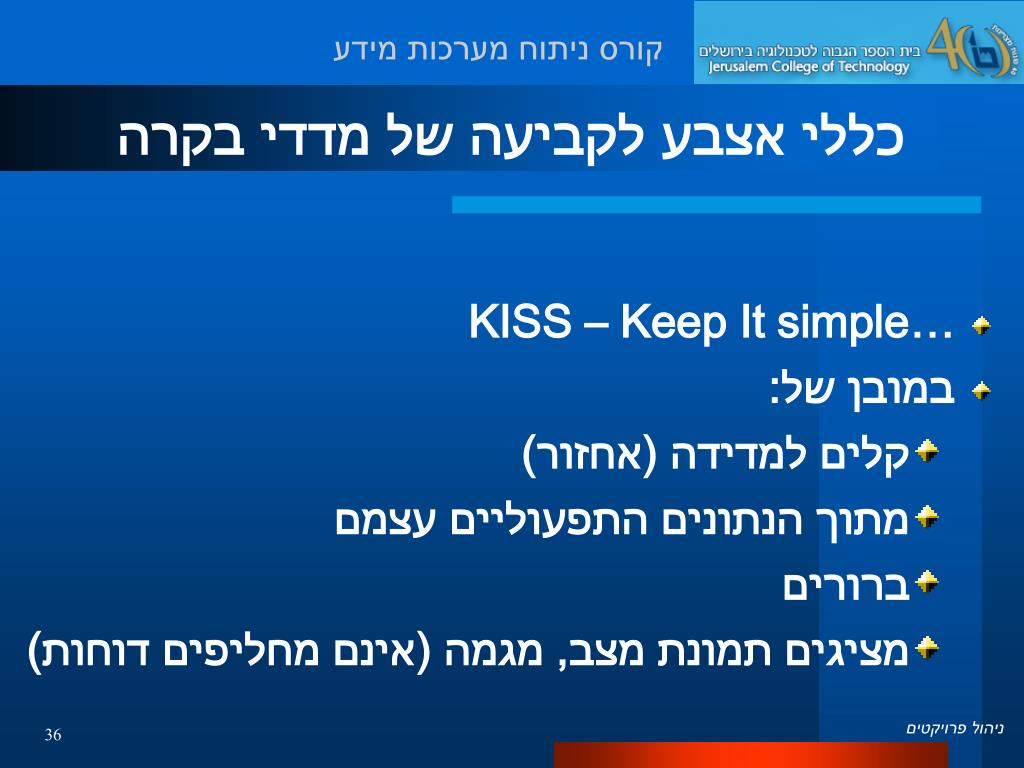 קורס ניתוח מערכות מידע

בית הספר הגבוה לטכנולוגיה בירושלים
Jerusalem College of Technology

כללי אצבע לקביעה של מדדי בקרה

KISS – Keep It simple…

במובן של:

קלים למדידה (אחזור)

מתוך הנתונים התפעוליים עצמם

ברורים

מציגים תמונת מצב, מגמה (אינם מחליפים דוחות)

36

ניהול פרויקטים